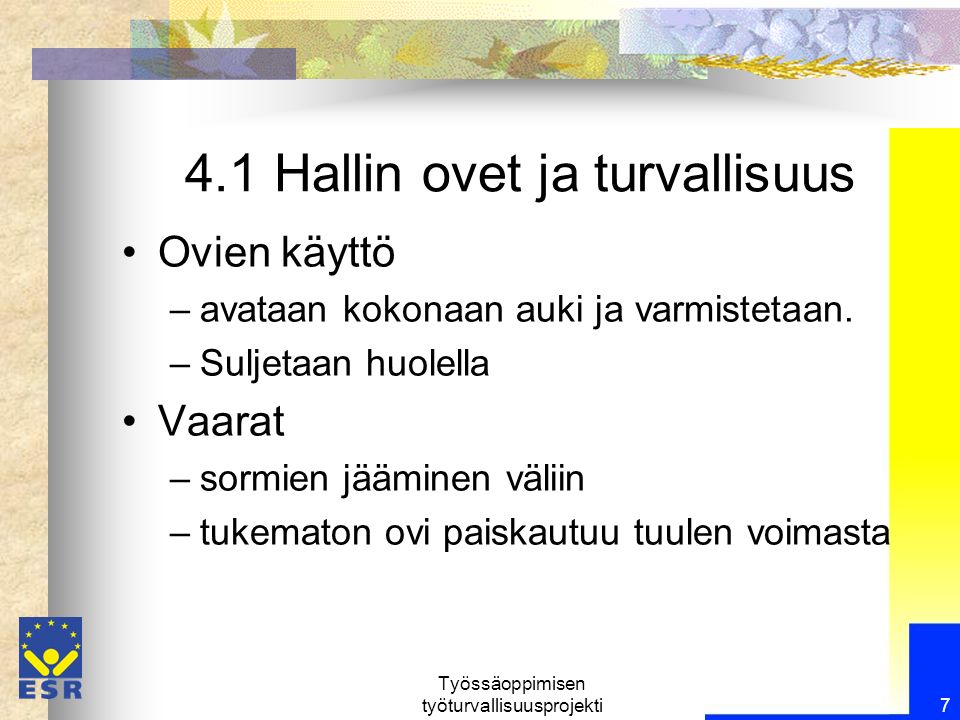 4.1 Hallin ovet ja turvallisuus

• Ovien käyttö
– avataan kokonaan auki ja varmistetaan.
– Suljetaan huolella

• Vaarat
– sormien jääminen väliin
– tukematon ovi paiskautuu tuulen voimasta

ESR

Työssäoppimisen työturvallisuusprojekti

7